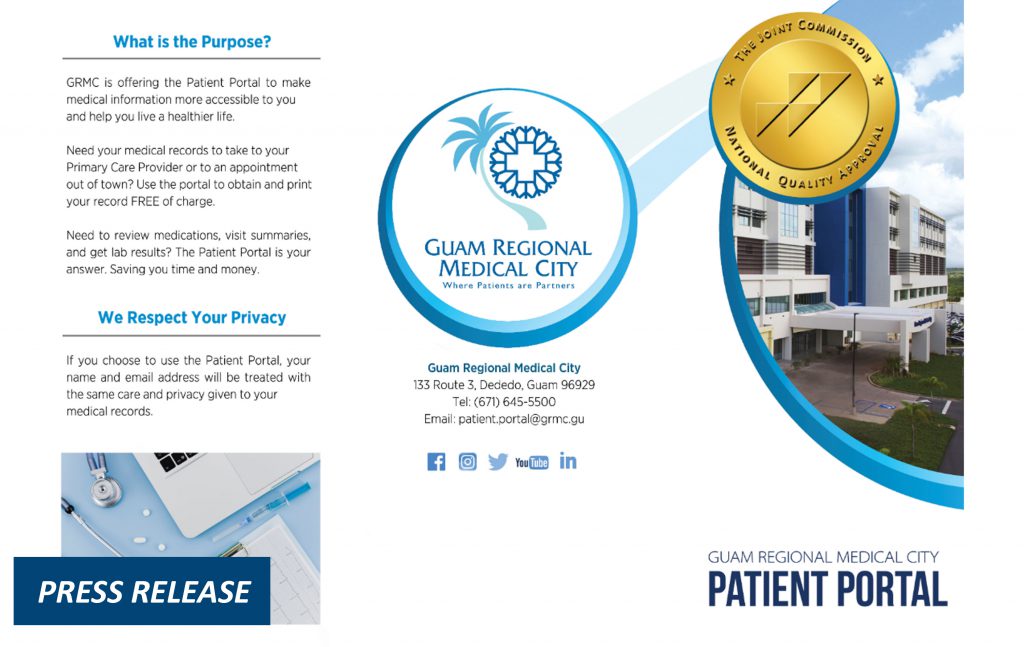 What is the Purpose?

GRMC is offering the Patient Portal to make medical information more accessible to you and help you live a healthier life.

Need your medical records to take to your Primary Care Provider or to an appointment out of town? Use the portal to obtain and print your record FREE of charge.

Need to review medications, visit summaries, and get lab results? The Patient Portal is your answer. Saving you time and money.

We Respect Your Privacy

If you choose to use the Patient Portal, your name and email address will be treated with the same care and privacy given to your medical records.

PRESS RELEASE

GUAM REGIONAL MEDICAL CITY
Where Patients are Partners

Guam Regional Medical City
133 Route 3, Dededo, Guam 96929
Tel: (671) 645-5500
Email: patient.portal@grmc.gu

YouTube in

THE JOINT COMMISSION
NATIONAL QUALITY APPROVAL

GUAM REGIONAL MEDICAL CITY
PATIENT PORTAL